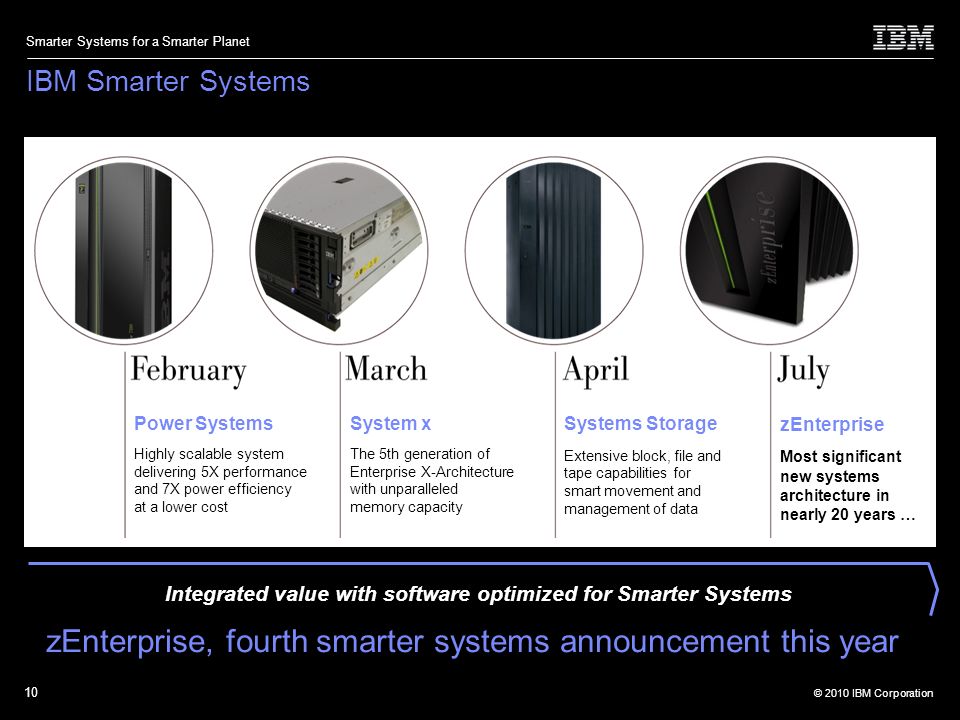 Smarter Systems for a Smarter Planet

IBM

IBM Smarter Systems

zEnterprise

February

Power Systems

Highly scalable system delivering 5X performance and 7X power efficiency at a lower cost

March

System x

The 5th generation of Enterprise X-Architecture with unparalleled memory capacity

April

Systems Storage

Extensive block, file and tape capabilities for smart movement and management of data

July

zEnterprise

Most significant new systems architecture in nearly 20 years …

Integrated value with software optimized for Smarter Systems

zEnterprise, fourth smarter systems announcement this year

10

© 2010 IBM Corporation